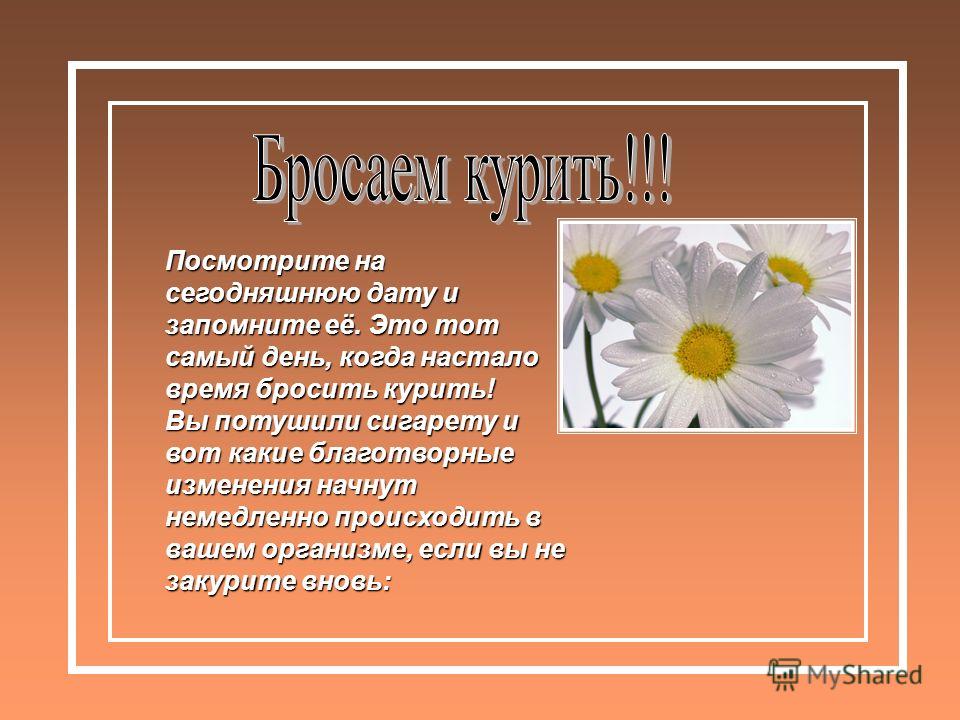 Бросаем курить!!!

Посмотрите на сегодняшнюю дату и запомните её. Это тот самый день, когда настало время бросить курить!
Вы потушили сигарету и вот какие благотворные изменения начнут немедленно происходить в вашем организме, если вы не закурите вновь:

MyShared